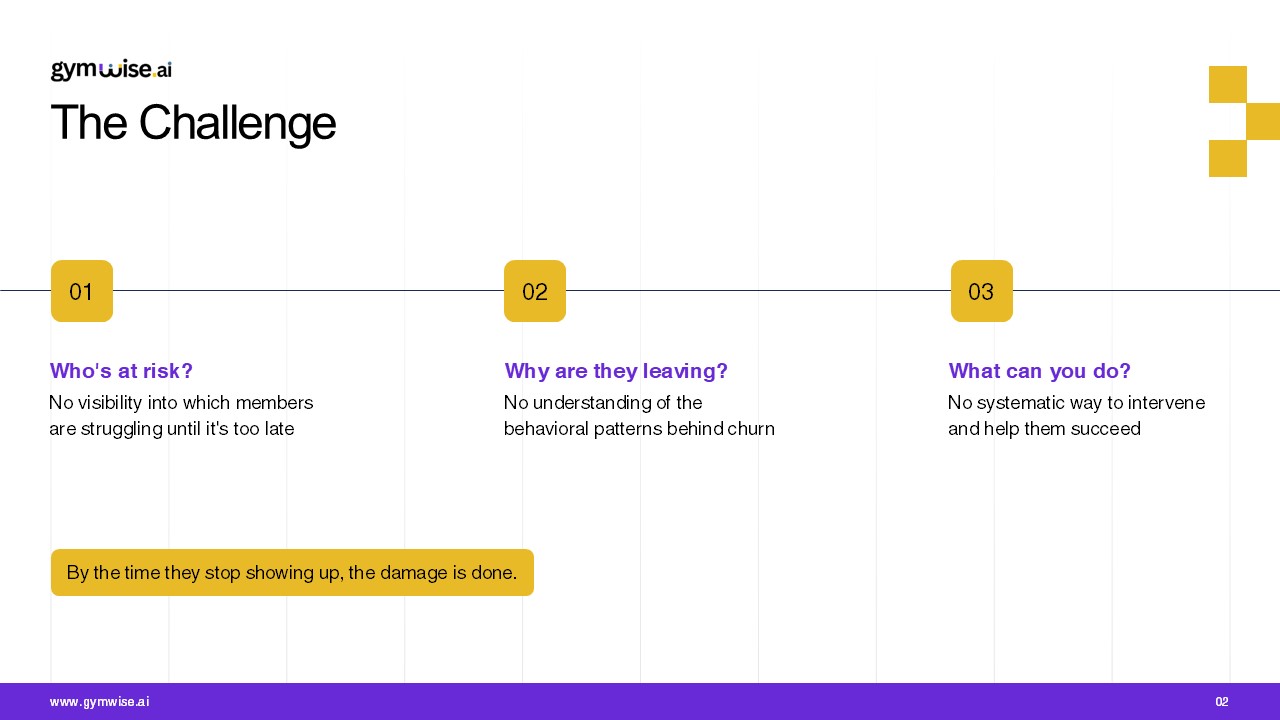 gymwise.ai

The Challenge

01

Who's at risk?

No visibility into which members are struggling until it's too late

02

Why are they leaving?

No understanding of the behavioral patterns behind churn

03

What can you do?

No systematic way to intervene and help them succeed

By the time they stop showing up, the damage is done.

www.gymwise.ai

02